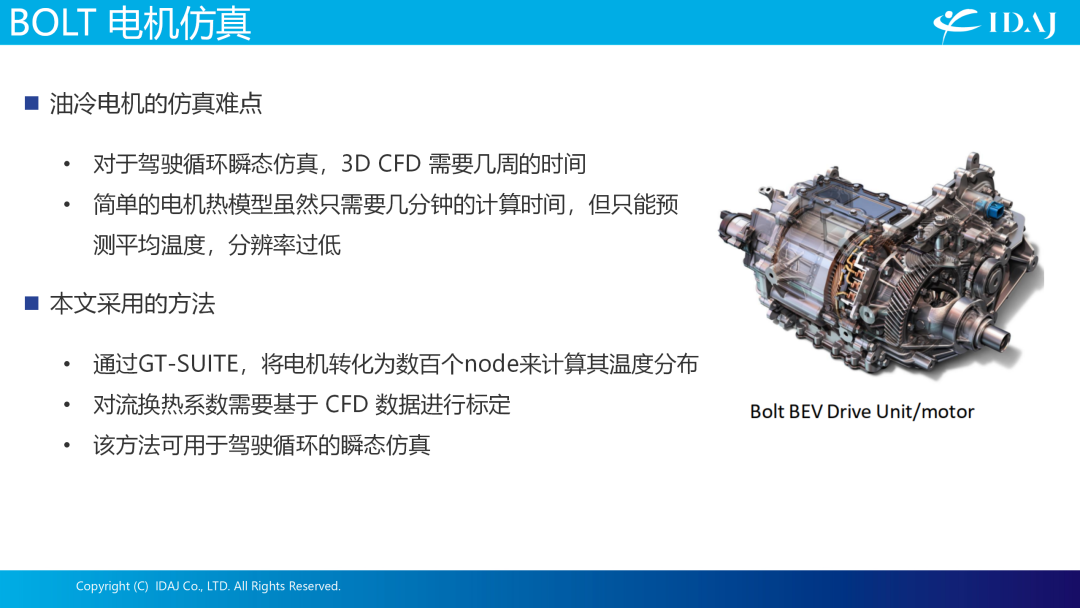 BOLT 电机仿真

IDAJ

■ 油冷电机的仿真难点

• 对于驾驶循环瞬态仿真，3D CFD 需要几周的时间
• 简单的电机热模型虽然只需要几分钟的计算时间，但只能预测平均温度，分辨率过低

■ 本文采用的方法

• 通过GT-SUITE，将电机转化为数百个node来计算其温度分布
• 对流换热系数需要基于 CFD 数据进行标定
• 该方法可用于驾驶循环的瞬态仿真

Bolt BEV Drive Unit/motor

Copyright (C) IDAJ Co., LTD. All Rights Reserved.